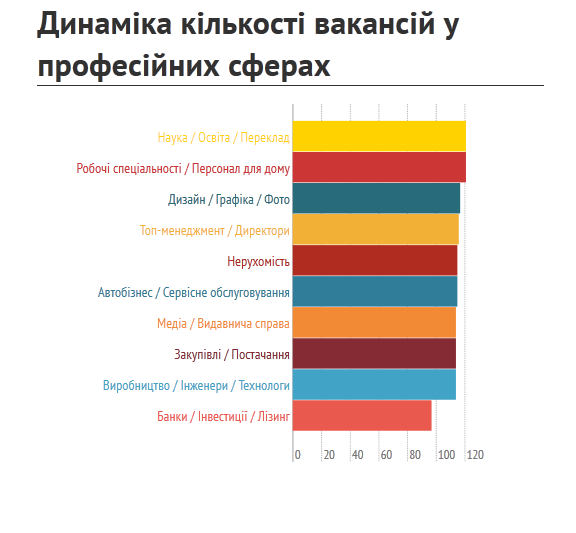 Динаміка кількості вакансій у професійних сферах

Наука / Освіта / Переклад
Робочі спеціальності / Персонал для дому
Дизайн / Графіка / Фото
Топ-менеджмент / Директори
Нерухомість
Автобізнес / Сервісне обслуговування
Медіа / Видавнича справа
Закупівлі / Постачання
Виробництво / Інженери / Технологи
Банки / Інвестиції / Лізинг

0 20 40 60 80 100 120